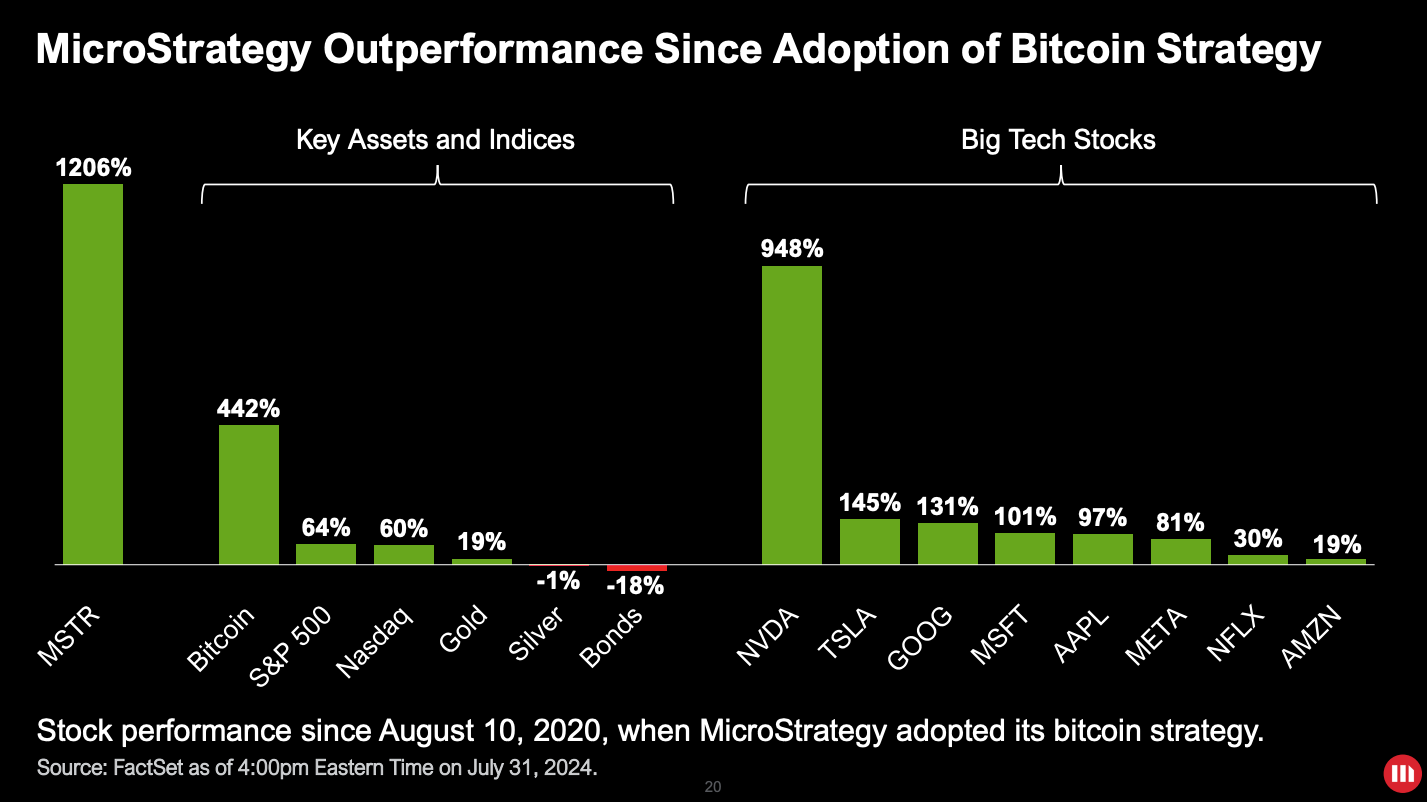 MicroStrategy Outperformance Since Adoption of Bitcoin Strategy

Key Assets and Indices

Big Tech Stocks

1206%
442%
64%
60%
19%
-1%
-18%
948%
145%
131%
101%
97%
81%
30%
19%

MSTR
Bitcoin
S&P 500
Nasdaq
Gold
Silver
Bonds
NVDA
TSLA
GOOG
MSFT
AAPL
META
NFLX
AMZN

Stock performance since August 10, 2020, when MicroStrategy adopted its bitcoin strategy.

Source: FactSet as of 4:00pm Eastern Time on July 31, 2024.

20